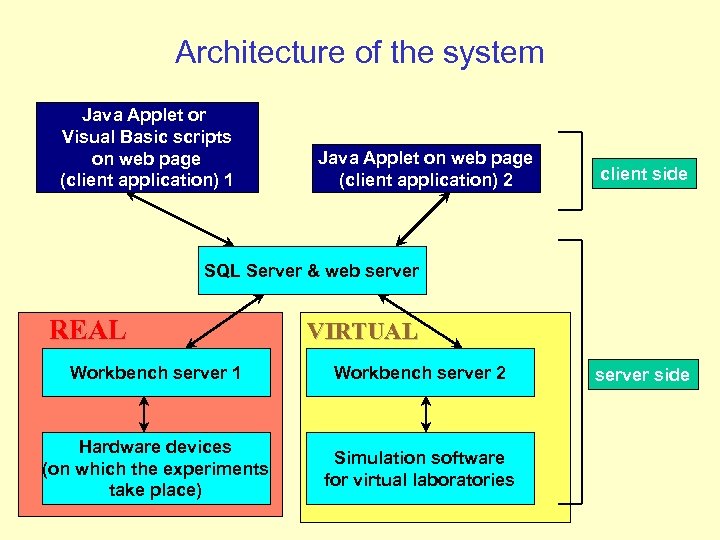 Architecture of the system

Java Applet or Visual Basic scripts on web page (client application) 1

Java Applet on web page (client application) 2

client side

SQL Server & web server

REAL

Workbench server 1

Hardware devices (on which the experiments take place)

VIRTUAL

Workbench server 2

Simulation software for virtual laboratories

server side